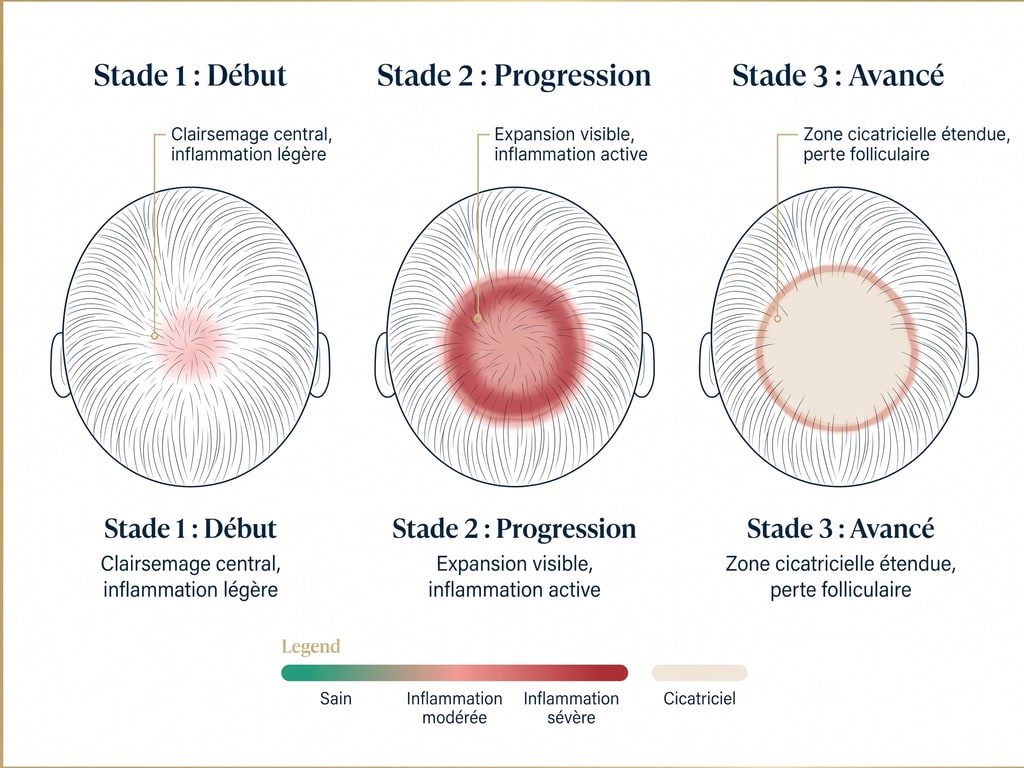 Stade 1 : Début

Clairsemage central, inflammation légère

Stade 2 : Progression

Expansion visible, inflammation active

Stade 3 : Avancé

Zone cicatricielle étendue, perte folliculaire

Stade 1 : Début

Clairsemage central, inflammation légère

Stade 2 : Progression

Expansion visible, inflammation active

Stade 3 : Avancé

Zone cicatricielle étendue, perte folliculaire

Legend

Sain

Inflammation modérée

Inflammation sévère

Cicatriciel